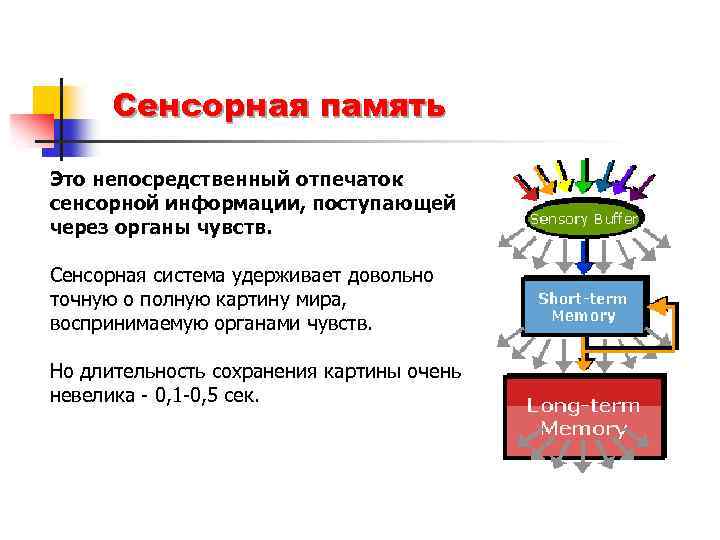 Сенсорная память

Это непосредственный отпечаток сенсорной информации, поступающей через органы чувств.

Сенсорная система удерживает довольно точную о полную картину мира, воспринимаемую органами чувств.

Но длительность сохранения картины очень невелика - 0,1-0,5 сек.

Sensory Buffer

Short-term Memory

Long-term Memory